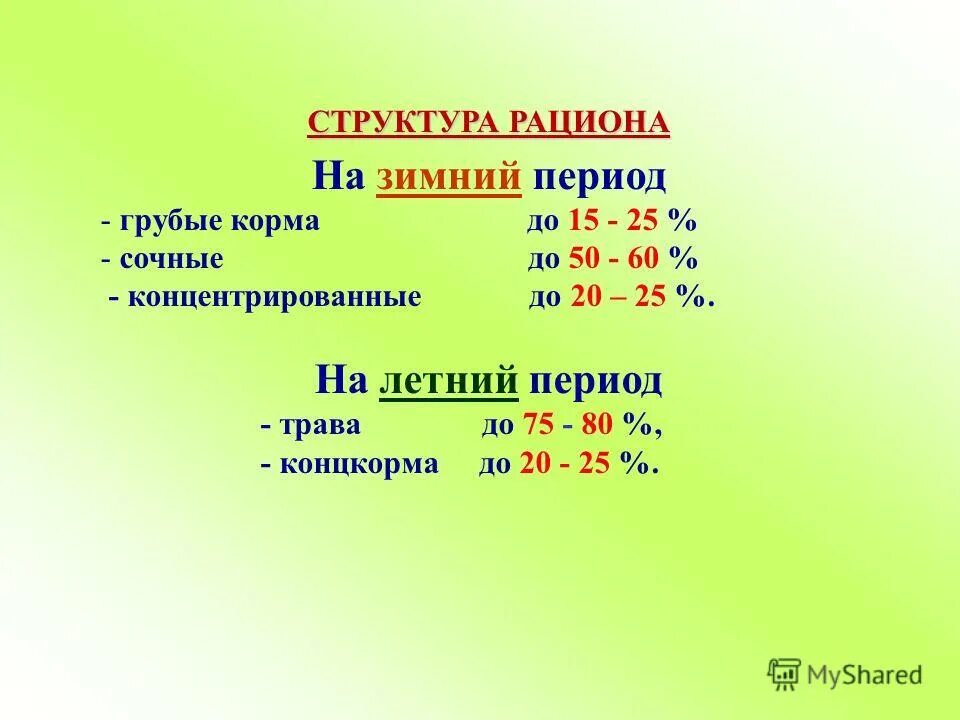 СТРУКТУРА РАЦИОНА

На зимний период
- грубые корма до 15 - 25 %
- сочные до 50 - 60 %
- концентрированные до 20 – 25 %.

На летний период
- трава до 75 - 80 %,
- концкорма до 20 - 25 %.

MyShared